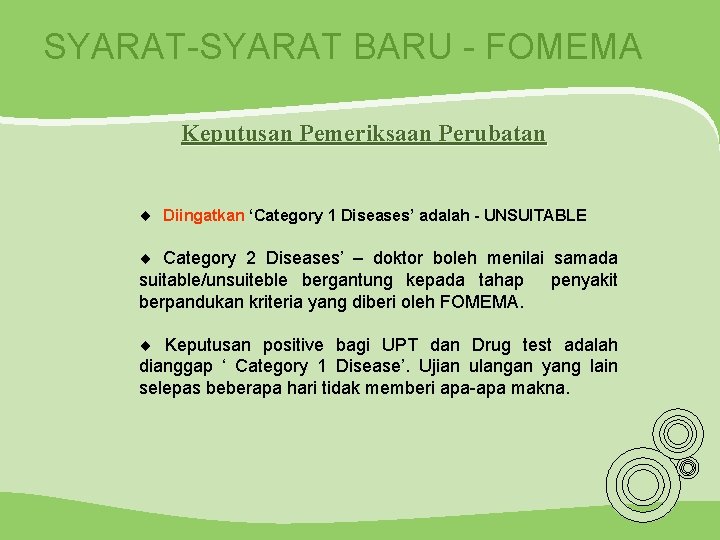 SYARAT-SYARAT BARU - FOMEMA

Keputusan Pemeriksaan Perubatan

◆ Diingatkan ‘Category 1 Diseases’ adalah - UNSUITABLE

◆ Category 2 Diseases’ – doktor boleh menilai samada suitable/unsuiteble bergantung kepada tahap penyakit berpandukan kriteria yang diberi oleh FOMEMA.

◆ Keputusan positive bagi UPT dan Drug test adalah dianggap ‘ Category 1 Disease’. Ujian ulangan yang lain selepas beberapa hari tidak memberi apa-apa makna.